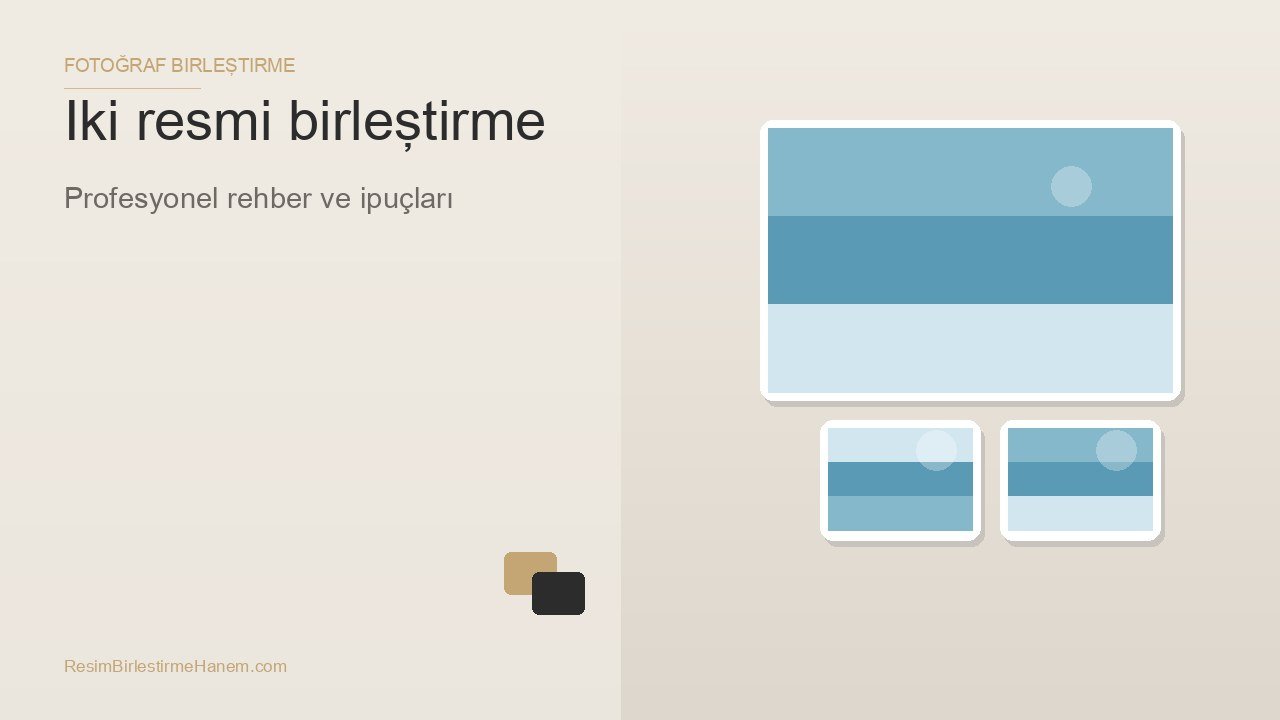 FOTOĞRAF BIRLEȘTIRME

Iki resmi birleștirme

Profesyonel rehber ve ipuçları

ResimBirlestirmeHanem.com